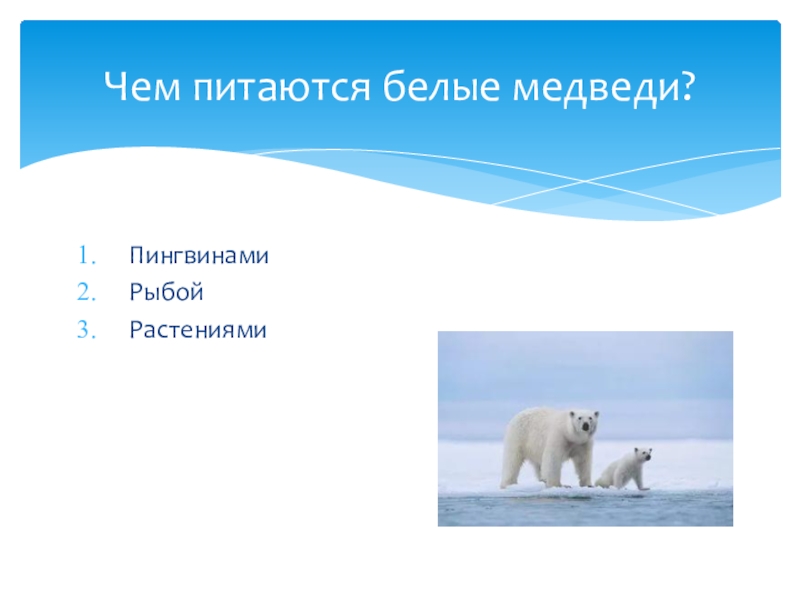 Чем питаются белые медведи?

1. Пингвинами
2. Рыбой
3. Растениями